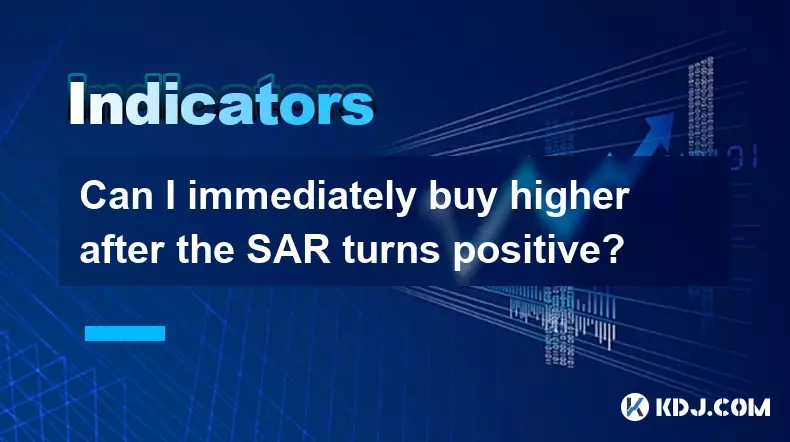 Indicators

Can I immediately buy higher after the SAR turns positive?

KDJ.COM